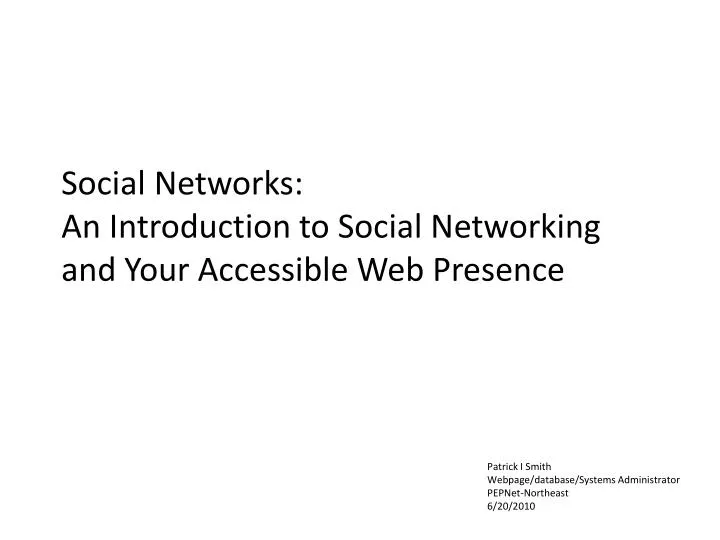 Social Networks:
An Introduction to Social Networking and Your Accessible Web Presence

Patrick I Smith
Webpage/database/Systems Administrator
PEPNet-Northeast
6/20/2010